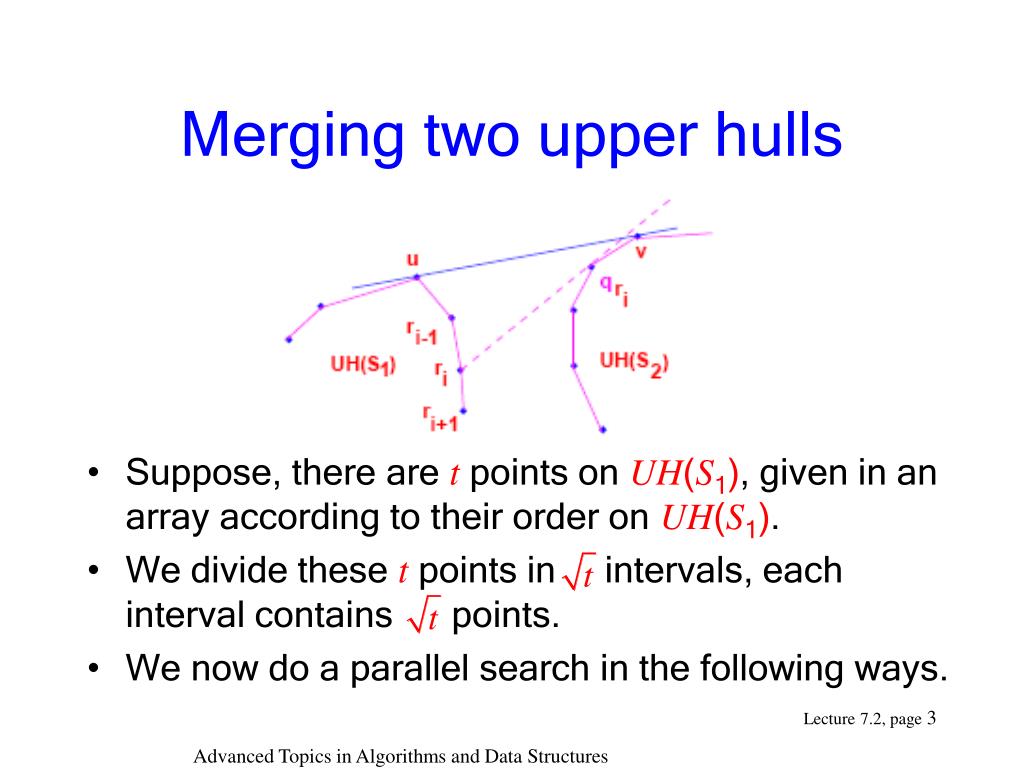 Merging two upper hulls

u
v
q
$r_i$
$r_{i-1}$
$UH(S_1)$
$r_i$
$UH(S_2)$
$r_{i+1}$

• Suppose, there are $t$ points on $UH(S_1)$, given in an array according to their order on $UH(S_1)$.
• We divide these $t$ points in $\sqrt{t}$ intervals, each interval contains $\sqrt{t}$ points.
• We now do a parallel search in the following ways.

Lecture 7.2, page 3

Advanced Topics in Algorithms and Data Structures